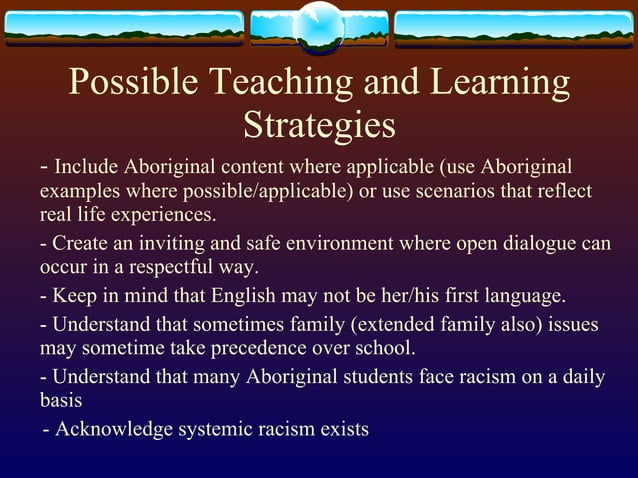 Possible Teaching and Learning Strategies

- Include Aboriginal content where applicable (use Aboriginal examples where possible/applicable) or use scenarios that reflect real life experiences.

- Create an inviting and safe environment where open dialogue can occur in a respectful way.

- Keep in mind that English may not be her/his first language.

- Understand that sometimes family (extended family also) issues may sometime take precedence over school.

- Understand that many Aboriginal students face racism on a daily basis

- Acknowledge systemic racism exists